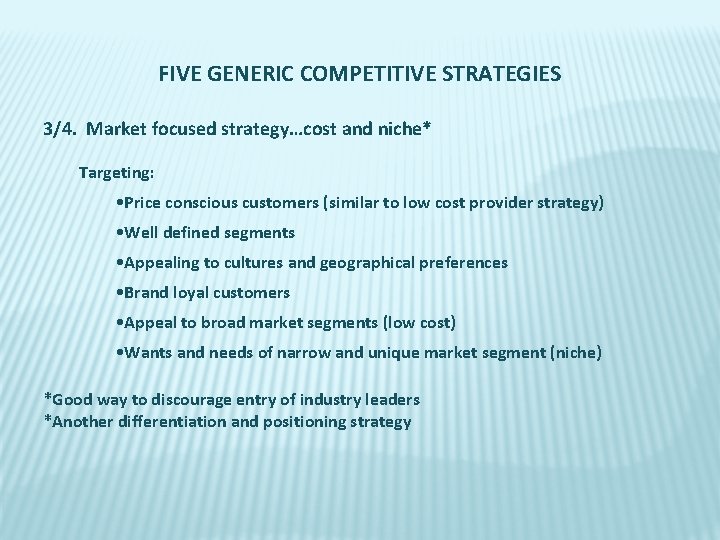 FIVE GENERIC COMPETITIVE STRATEGIES

3/4. Market focused strategy…cost and niche*

Targeting:

•Price conscious customers (similar to low cost provider strategy)

•Well defined segments

•Appealing to cultures and geographical preferences

•Brand loyal customers

•Appeal to broad market segments (low cost)

•Wants and needs of narrow and unique market segment (niche)

*Good way to discourage entry of industry leaders
*Another differentiation and positioning strategy